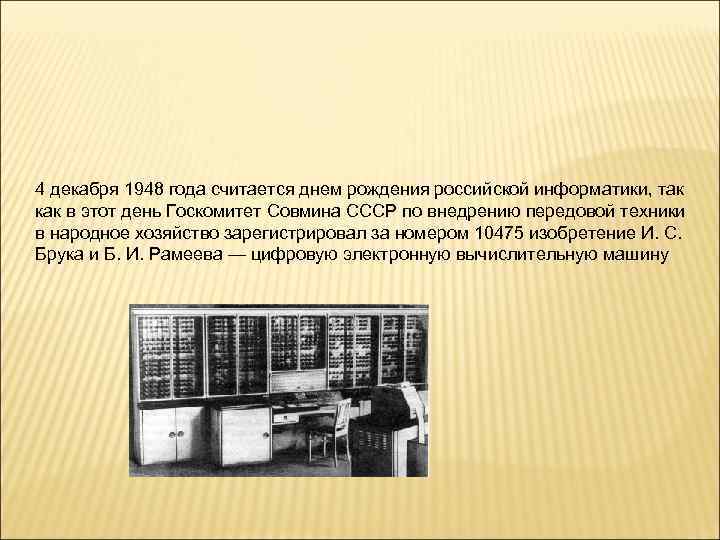 4 декабря 1948 года считается днем рождения российской информатики, так как в этот день Госкомитет Совмина СССР по внедрению передовой техники в народное хозяйство зарегистрировал за номером 10475 изобретение И. С. Брука и Б. И. Рамеева — цифровую электронную вычислительную машину